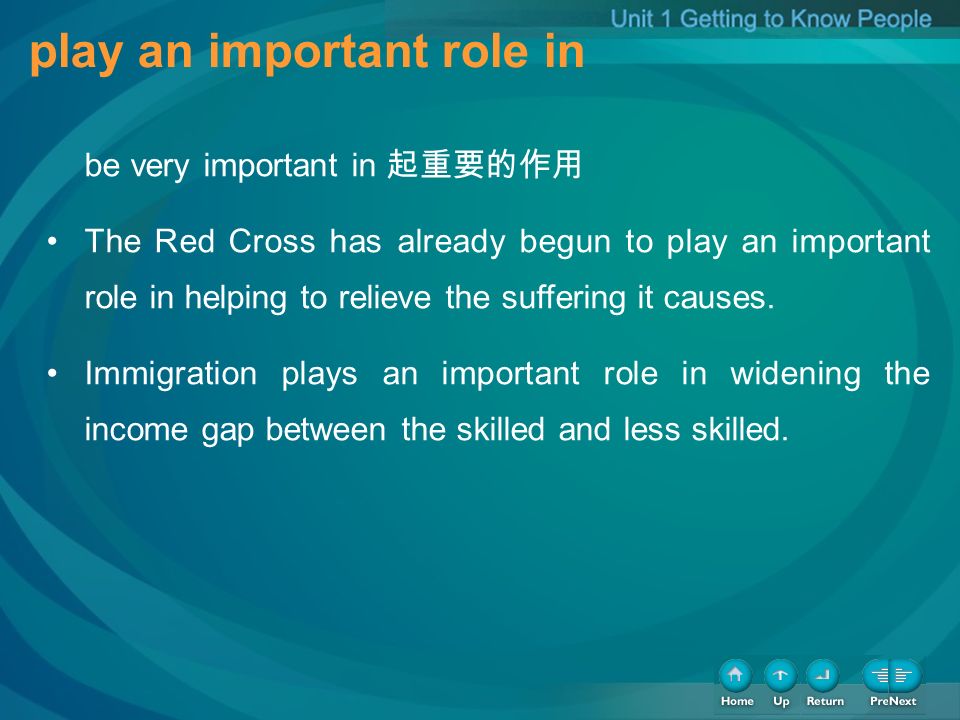 Unit 1 Getting to Know People

play an important role in

be very important in 起重要的作用

• The Red Cross has already begun to play an important role in helping to relieve the suffering it causes.

• Immigration plays an important role in widening the income gap between the skilled and less skilled.

Home Up Return PreNext